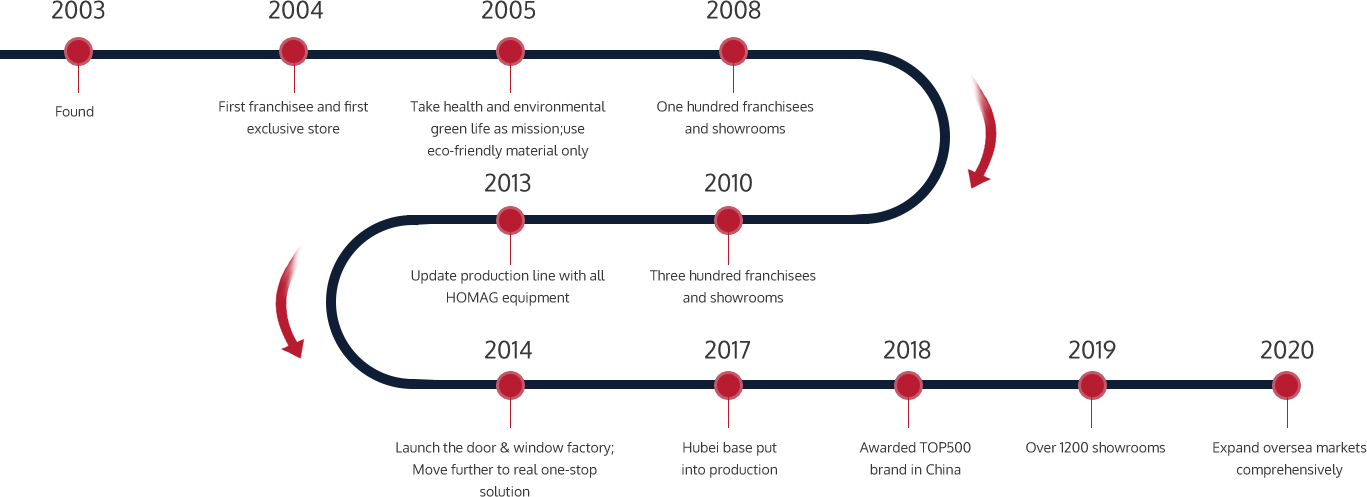 2003
Found

2004
First franchisee and first exclusive store

2005
Take health and environmental green life as mission;use eco-friendly material only

2008
One hundred franchisees and showrooms

2013
Update production line with all HOMAG equipment

2010
Three hundred franchisees and showrooms

2014
Launch the door & window factory; Move further to real one-stop solution

2017
Hubei base put into production

2018
Awarded TOP500 brand in China

2019
Over 1200 showrooms

2020
Expand oversea markets comprehensively